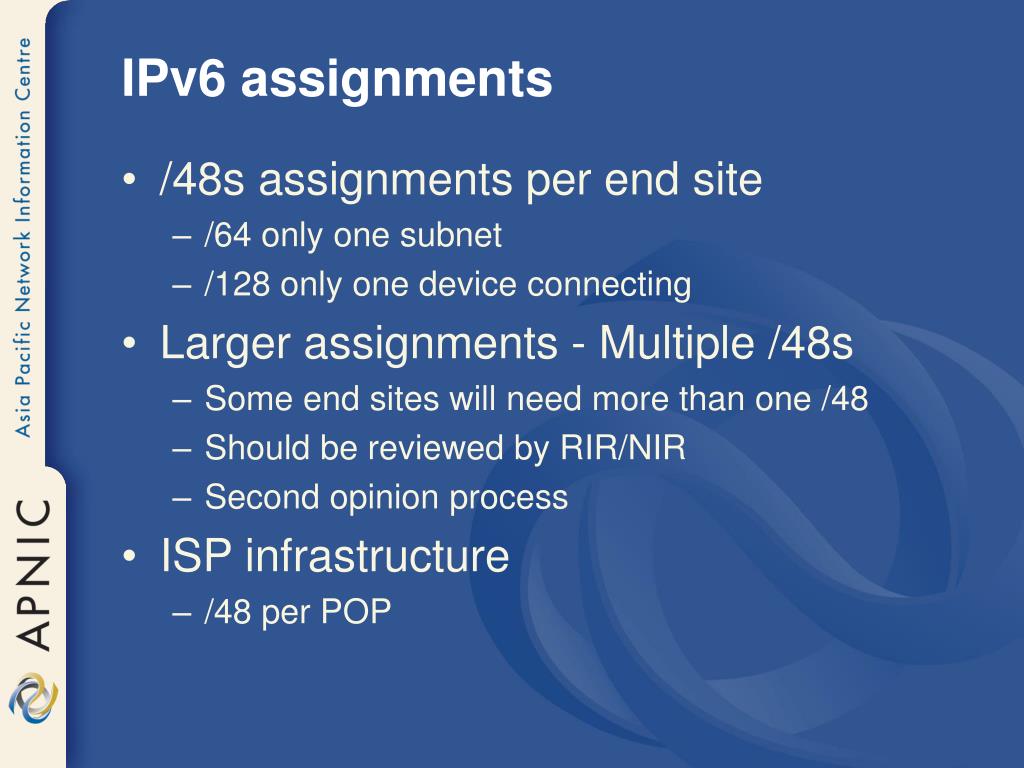 Asia Pacific Network Information Centre

APNIC

IPv6 assignments

• /48s assignments per end site
 – /64 only one subnet
 – /128 only one device connecting
• Larger assignments - Multiple /48s
 – Some end sites will need more than one /48
 – Should be reviewed by RIR/NIR
 – Second opinion process
• ISP infrastructure
 – /48 per POP